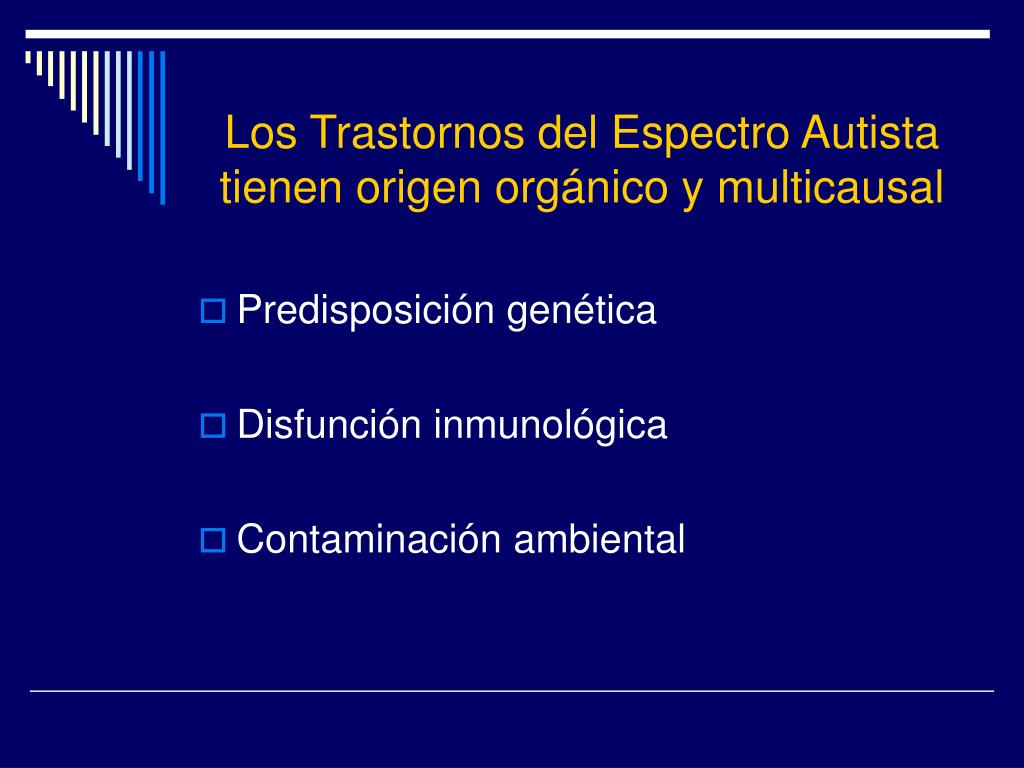 Los Trastornos del Espectro Autista tienen origen orgánico y multicausal

Predisposición genética

Disfunción inmunológica

Contaminación ambiental